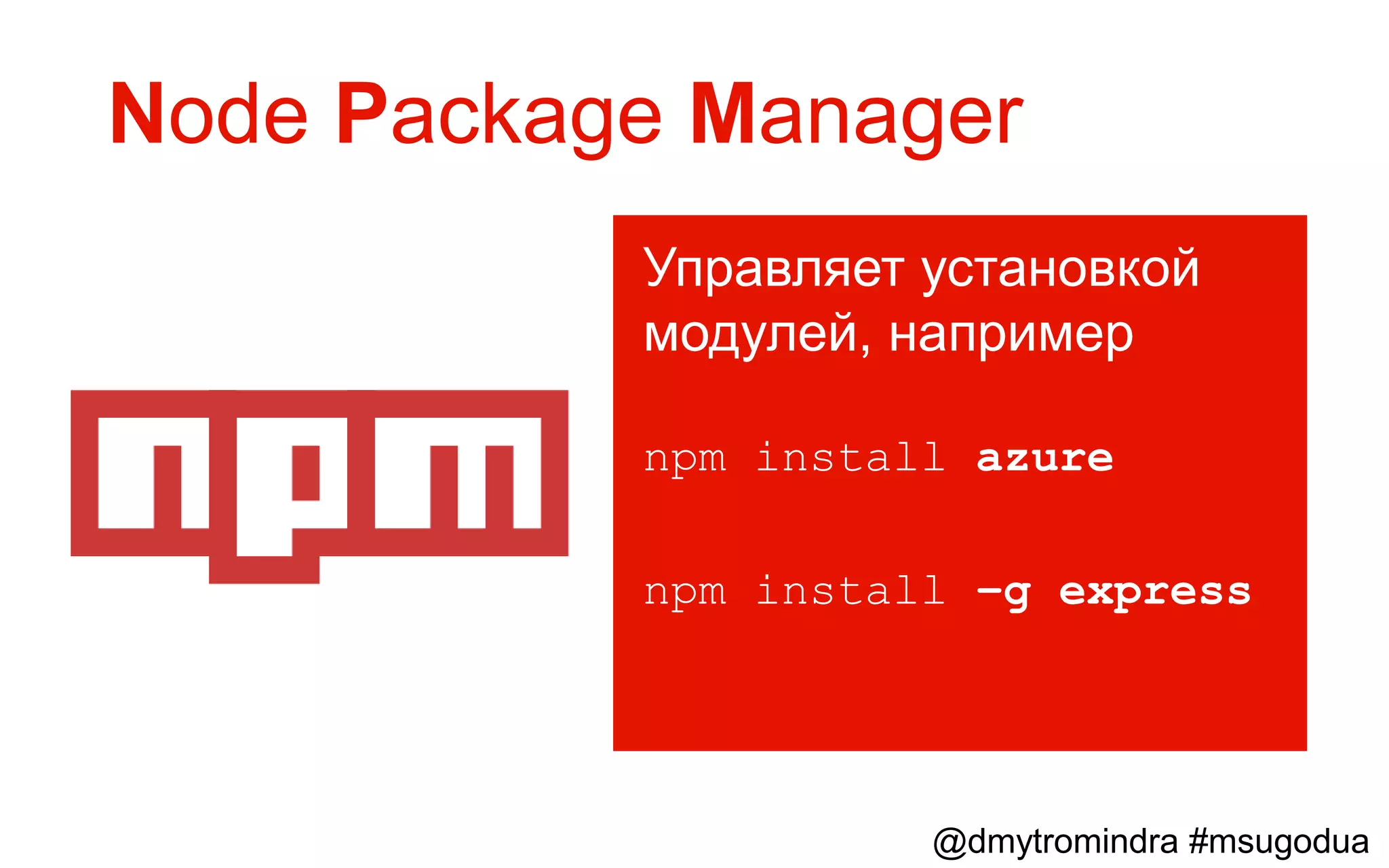 Node Package Manager

npm

Управляет установкой модулей, например

npm install azure

npm install -g express

@dmytromindra #msugodua